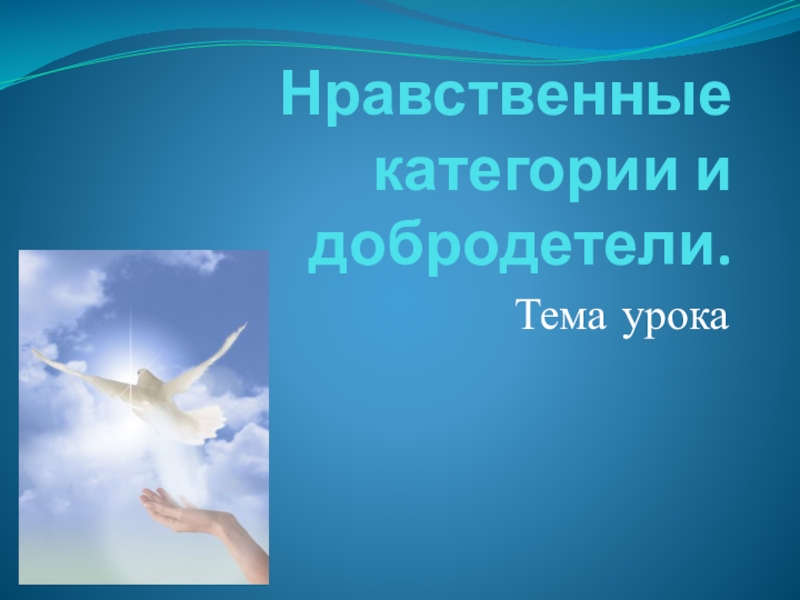 Нравственные категории и добродетели.

Тема урока